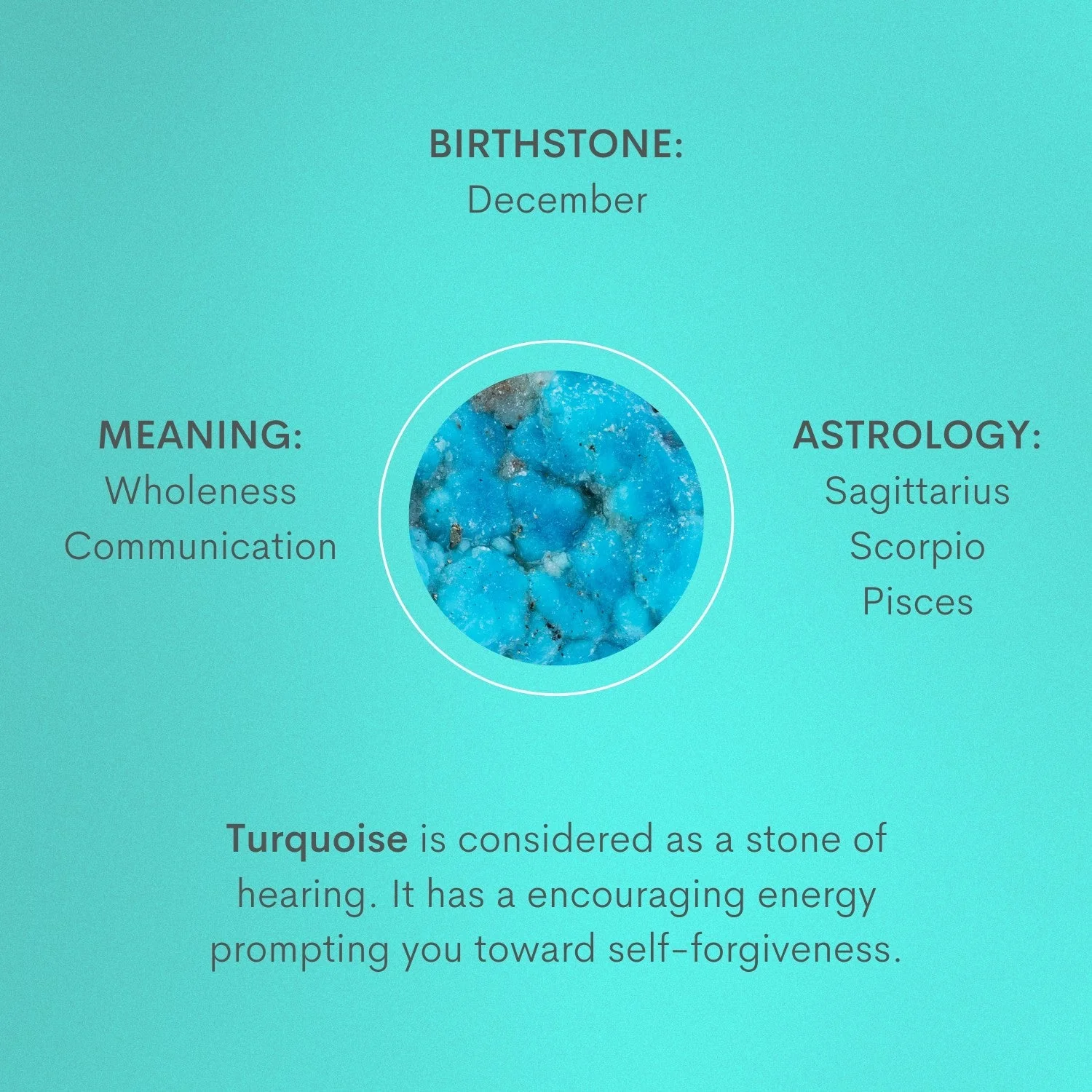 BIRTHSTONE:
December

MEANING:
Wholeness
Communication

ASTROLOGY:
Sagittarius
Scorpio
Pisces

Turquoise is considered as a stone of hearing. It has a encouraging energy prompting you toward self-forgiveness.